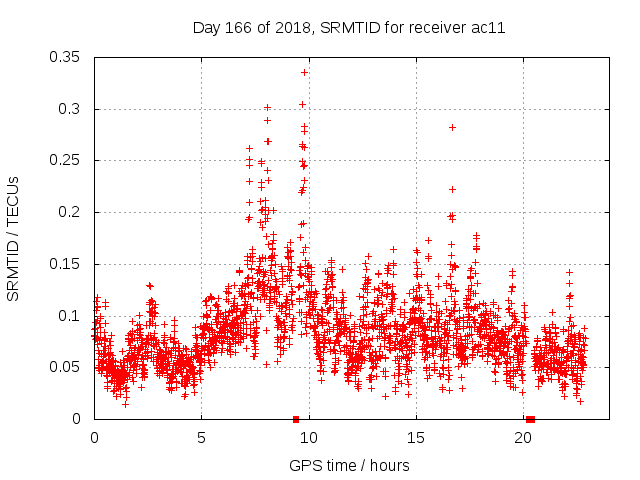 Day 166 of 2018, SRMTID for receiver ac11

SRMTID / TECUs

0.35
0.3
0.25
0.2
0.15
0.1
0.05
0

0
5
10
15
20

GPS time / hours